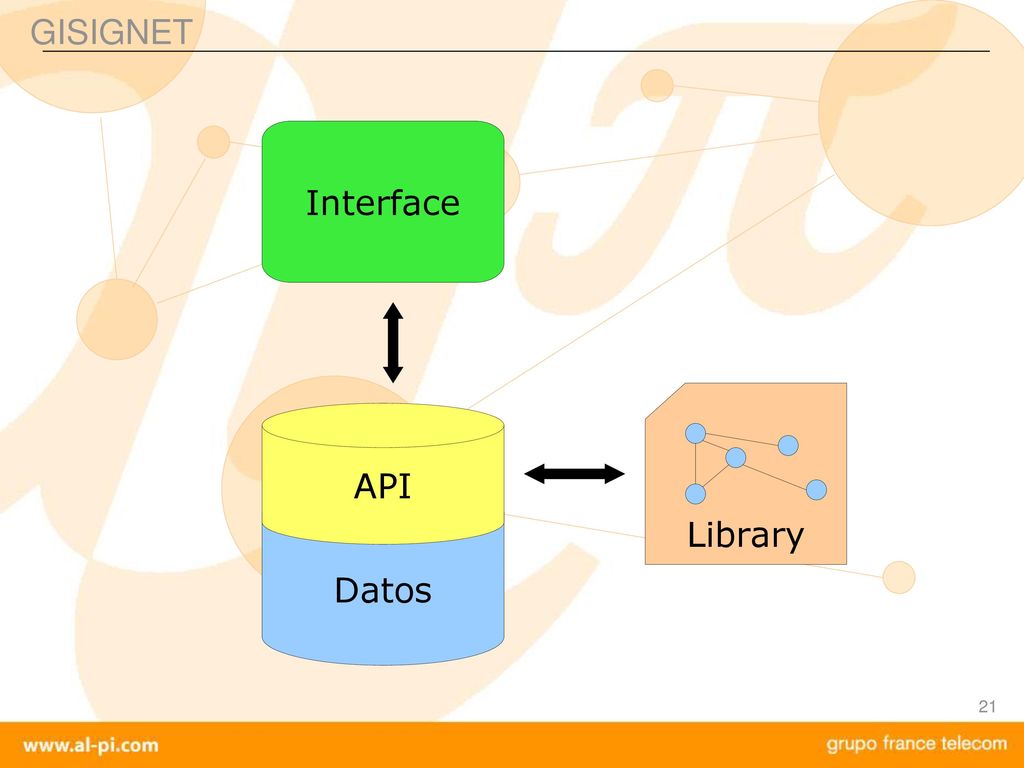 GISIGNET

Interface

API

Datos

Library

21

www.al-pi.com

grupo france telecom